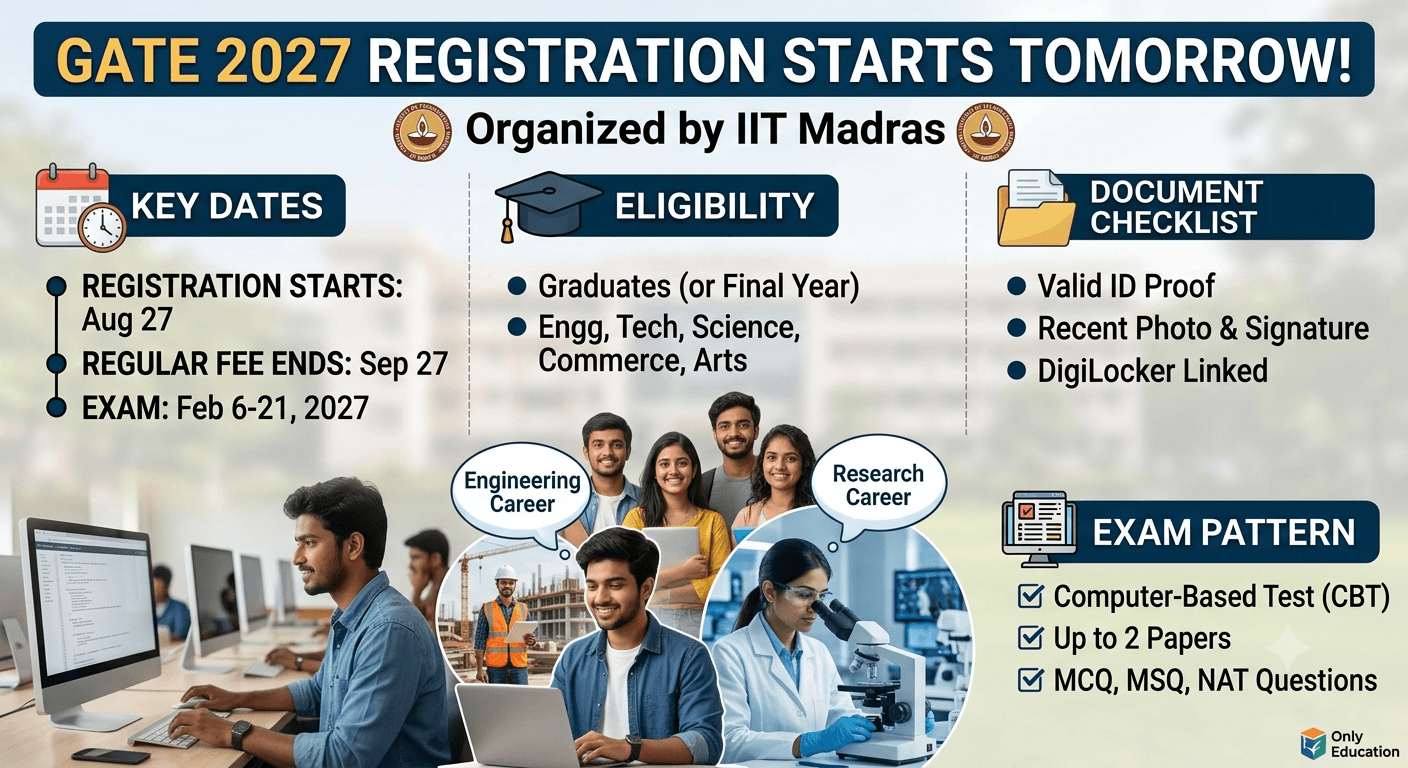 GATE 2027 REGISTRATION STARTS TOMORROW!

Organized by IIT Madras

KEY DATES

REGISTRATION STARTS: Aug 27

REGULAR FEE ENDS: Sep 27

EXAM: Feb 6-21, 2027

ELIGIBILITY

Graduates (or Final Year)

Engg, Tech, Science, Commerce, Arts

DOCUMENT CHECKLIST

Valid ID Proof

Recent Photo & Signature

DigiLocker Linked

Engineering Career

Research Career

EXAM PATTERN

Computer-Based Test (CBT)

Up to 2 Papers

MCQ, MSQ, NAT Questions

Only Education